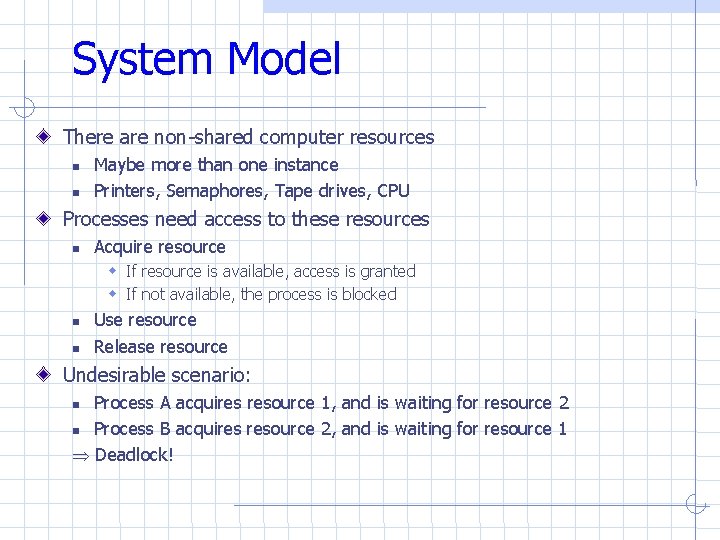 System Model

There are non-shared computer resources

Maybe more than one instance

Printers, Semaphores, Tape drives, CPU

Processes need access to these resources

Acquire resource

If resource is available, access is granted

If not available, the process is blocked

Use resource

Release resource

Undesirable scenario:

Process A acquires resource 1, and is waiting for resource 2

Process B acquires resource 2, and is waiting for resource 1

$\Rightarrow$ Deadlock!